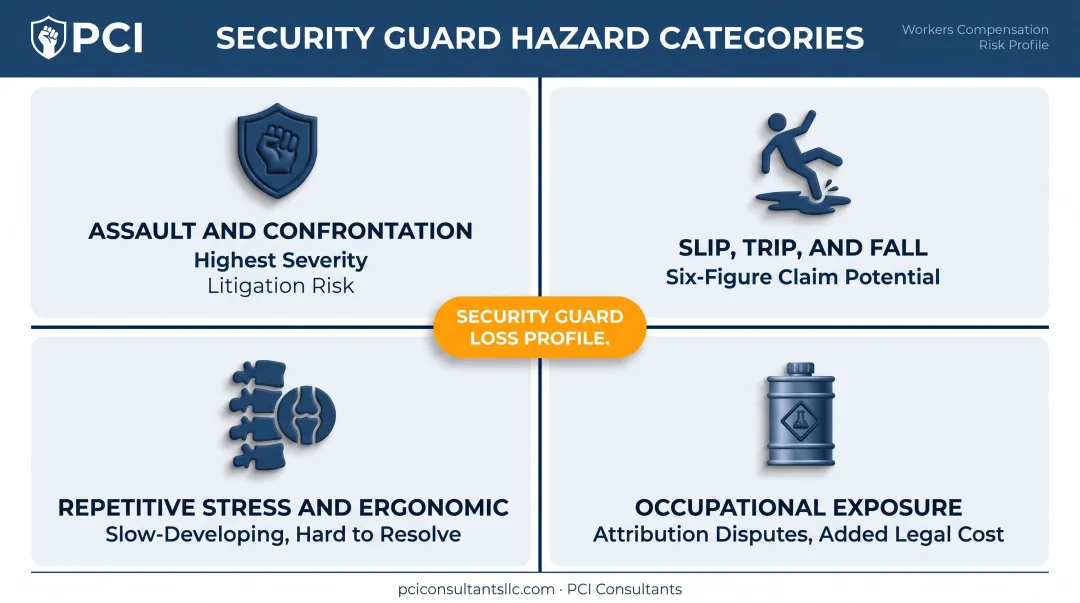 PCI

SECURITY GUARD HAZARD CATEGORIES

Workers Compensation Risk Profile

ASSAULT AND CONFRONTATION
Highest Severity
Litigation Risk

SLIP, TRIP, AND FALL
Six-Figure Claim Potential

SECURITY GUARD LOSS PROFILE.

REPETITIVE STRESS AND ERGONOMIC
Slow-Developing, Hard to Resolve

OCCUPATIONAL EXPOSURE
Attribution Disputes, Added Legal Cost

pciconsultantsllc.com · PCI Consultants